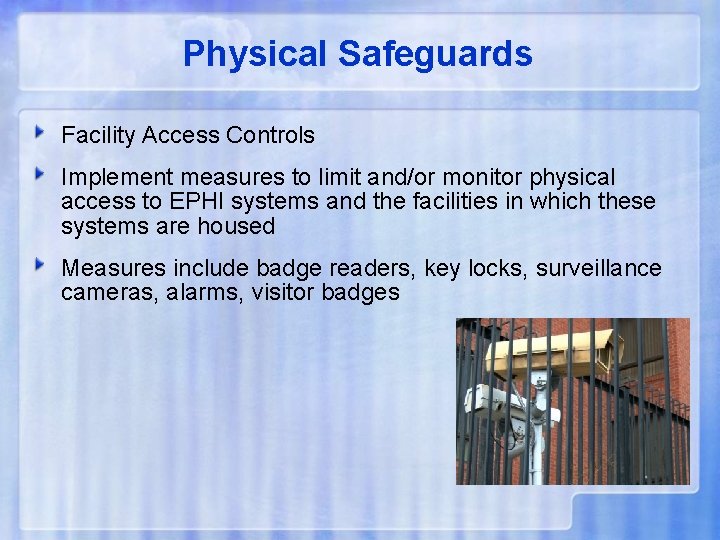 Physical Safeguards

Facility Access Controls

Implement measures to limit and/or monitor physical access to EPHI systems and the facilities in which these systems are housed

Measures include badge readers, key locks, surveillance cameras, alarms, visitor badges